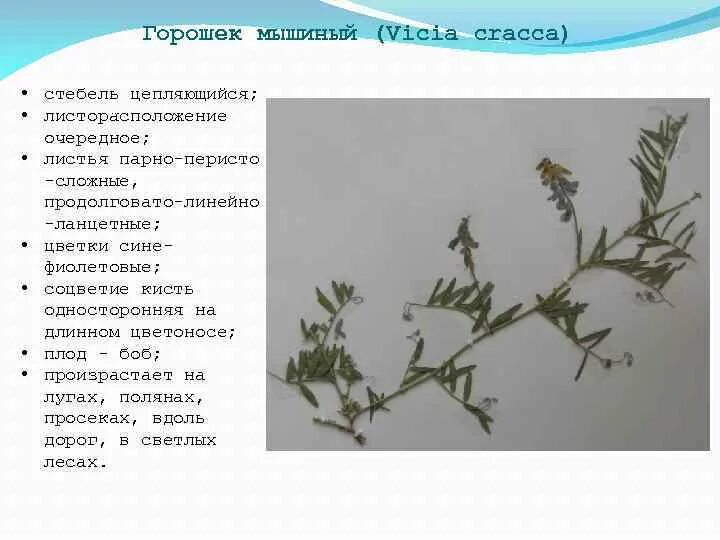 Горошек мышиный (Vicia cracca)

• стебель цепляющийся;
• листорасположение очередное;
• листья парно-перисто-сложные, продолговато-линейно-ланцетные;
• цветки сине-фиолетовые;
• соцветие кисть односторонняя на длинном цветоносе;
• плод - боб;
• произрастает на лугах, полянах, просеках, вдоль дорог, в светлых лесах.